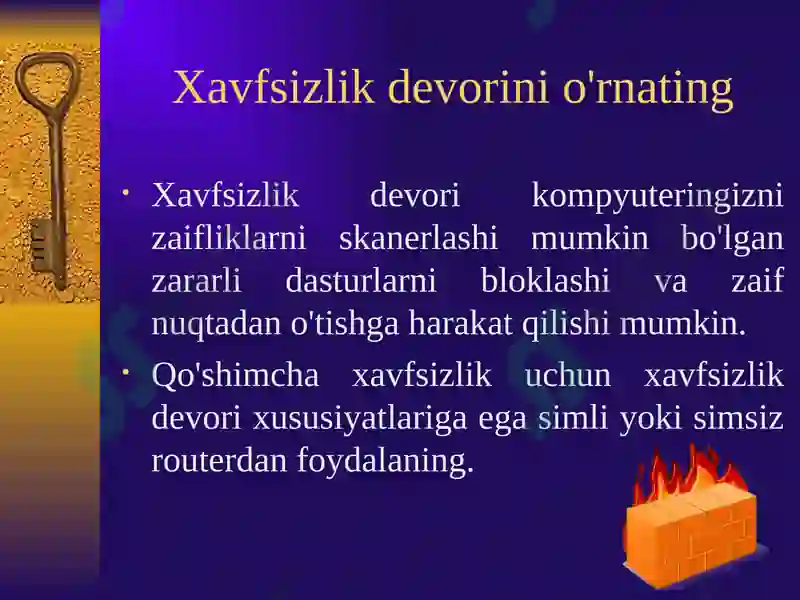 Xavfsizlik devorini o'rnating

• Xavfsizlik devori kompyuteringizni zaifliklarni skanerlashi mumkin bo'lgan zararli dasturlarni bloklashi va zaif nuqtadan o'tishga harakat qilishi mumkin.

• Qo'shimcha xavfsizlik uchun xavfsizlik devori xususiyatlariga ega simli yoki simsiz routerdan foydalaning.